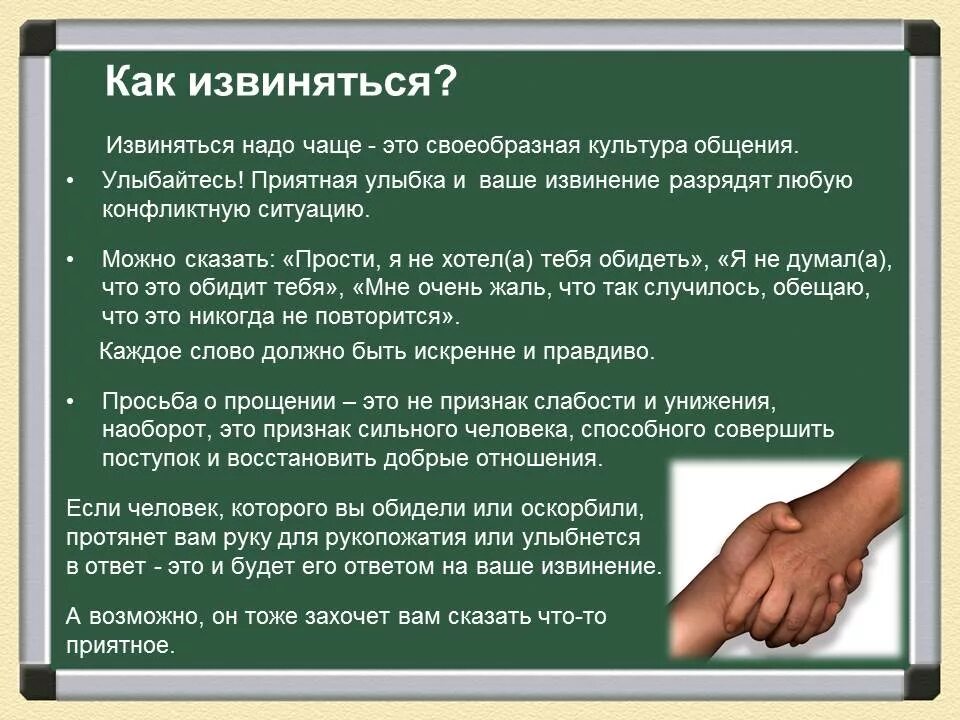 Как извиняться?

Извиняться надо чаще - это своеобразная культура общения.

• Улыбайтесь! Приятная улыбка и ваше извинение разрядят любую конфликтную ситуацию.

• Можно сказать: «Прости, я не хотел(а) тебя обидеть», «Я не думал(а), что это обидит тебя», «Мне очень жаль, что так случилось, обещаю, что это никогда не повторится».

Каждое слово должно быть искренне и правдиво.

• Просьба о прощении – это не признак слабости и унижения, наоборот, это признак сильного человека, способного совершить поступок и восстановить добрые отношения.

Если человек, которого вы обидели или оскорбили, протянет вам руку для рукопожатия или улыбнется в ответ - это и будет его ответом на ваше извинение.

А возможно, он тоже захочет вам сказать что-то приятное.